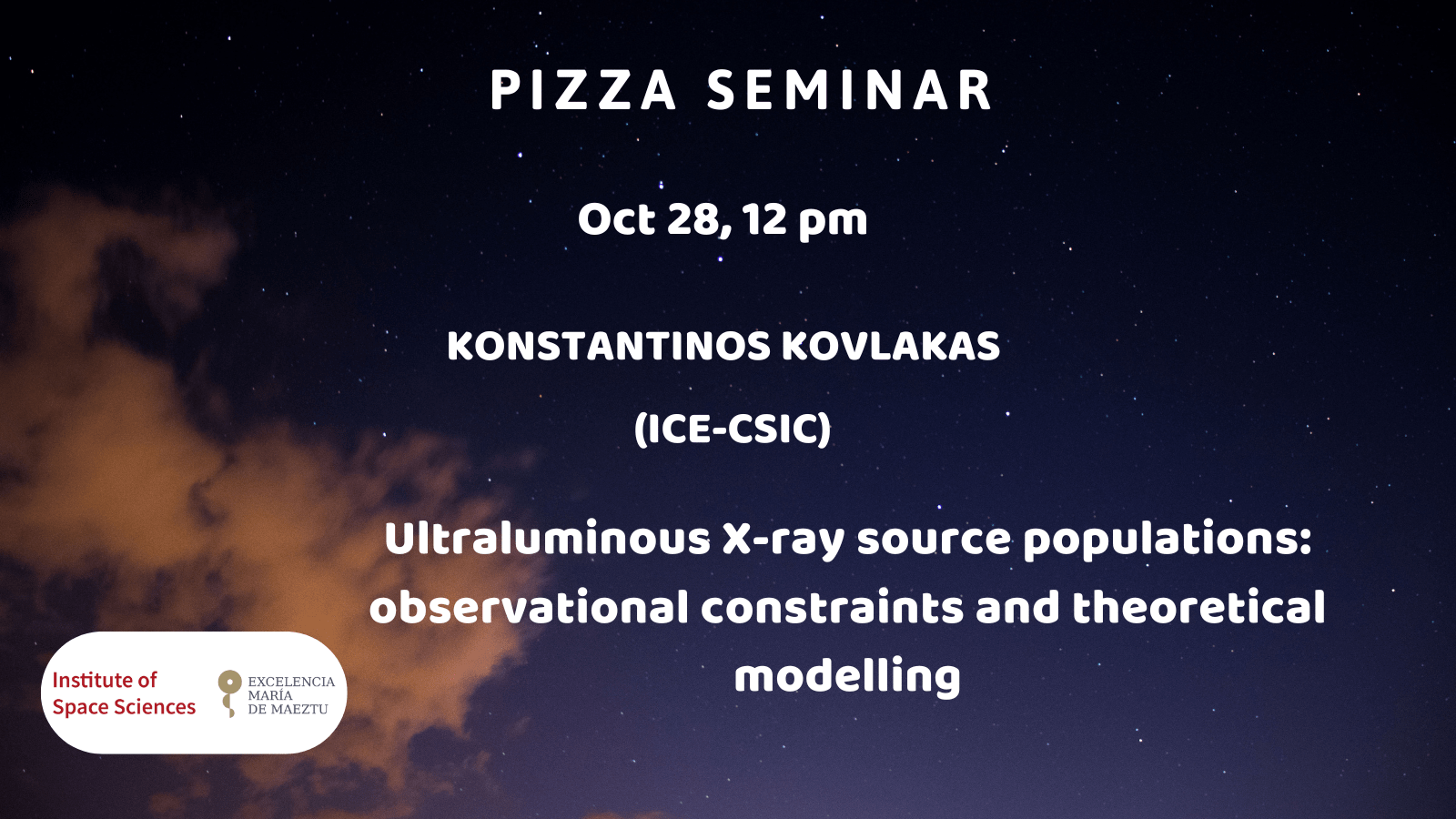 PIZZA SEMINAR

Oct 28, 12 pm

KONSTANTINOS KOVLAKAS

(ICE-CSIC)

Ultraluminous X-ray source populations: observational constraints and theoretical modelling

Institute of Space Sciences

EXCELENCIA MARÍA DE MAEZTU